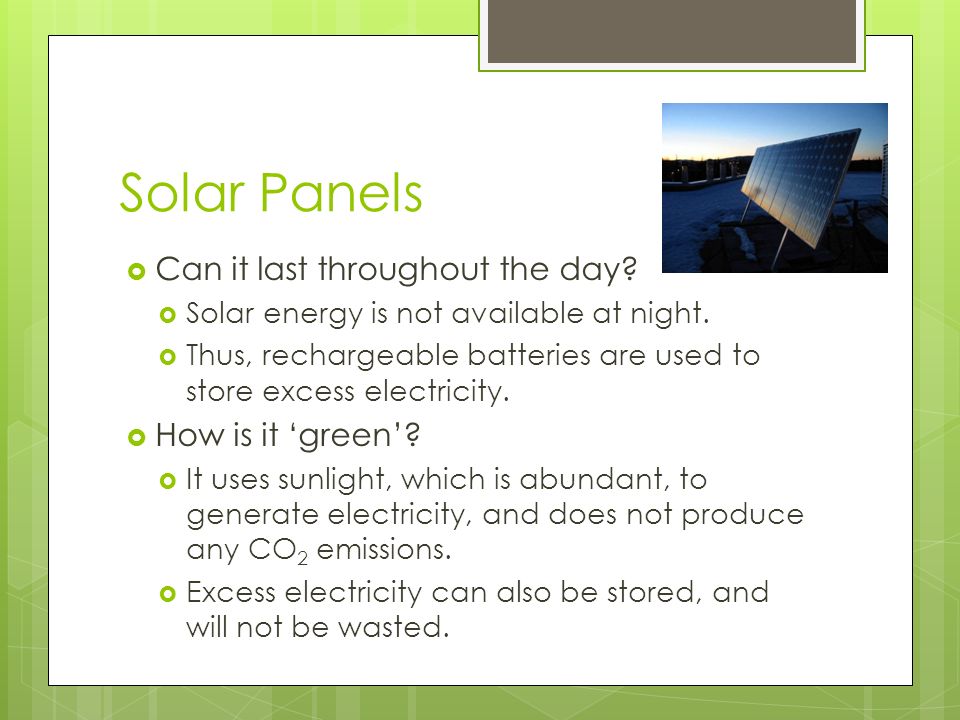 Solar Panels

Can it last throughout the day?

Solar energy is not available at night.

Thus, rechargeable batteries are used to store excess electricity.

How is it ‘green’?

It uses sunlight, which is abundant, to generate electricity, and does not produce any $CO_2$ emissions.

Excess electricity can also be stored, and will not be wasted.